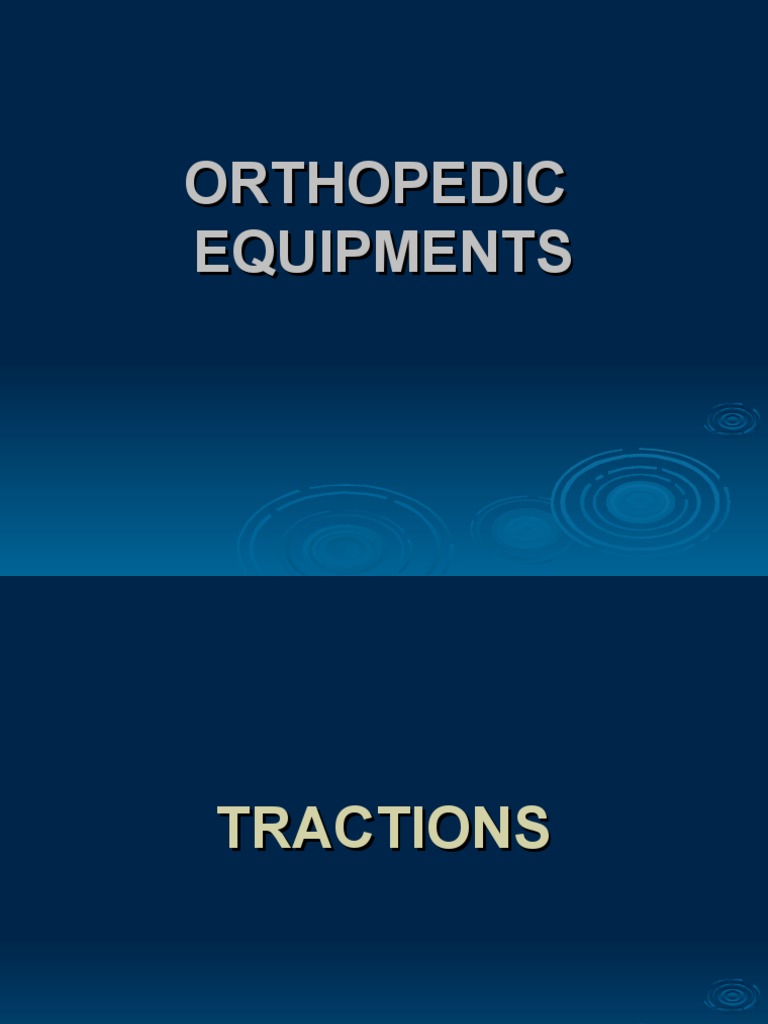 ORTHOPEDIC EQUIPMENTS

TRACTIONS